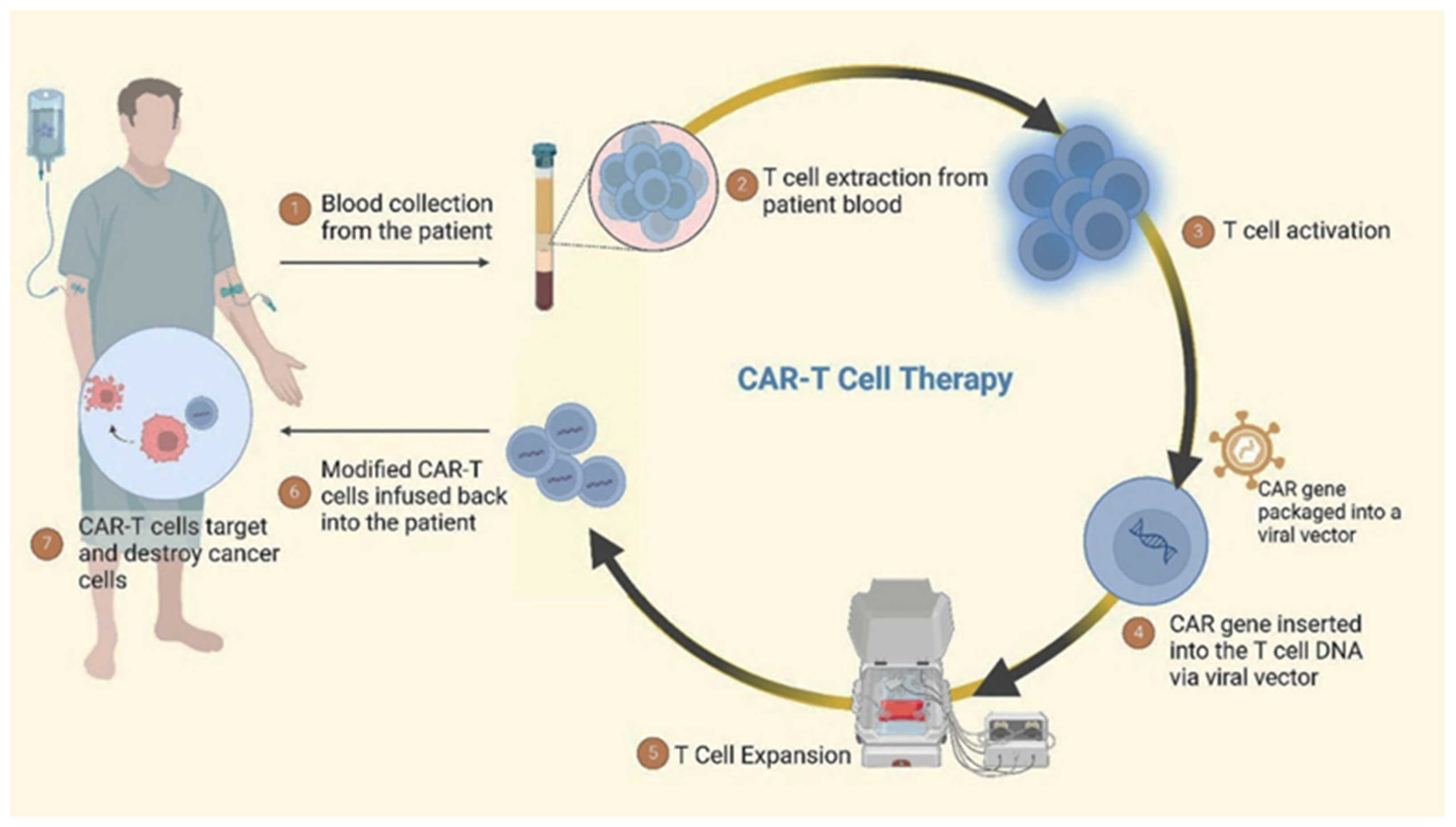 1 Blood collection from the patient

2 T cell extraction from patient blood

3 T cell activation

CAR-T Cell Therapy

CAR gene packaged into a viral vector

4 CAR gene inserted into the T cell DNA via viral vector

5 T Cell Expansion

6 Modified CAR-T cells infused back into the patient

7 CAR-T cells target and destroy cancer cells